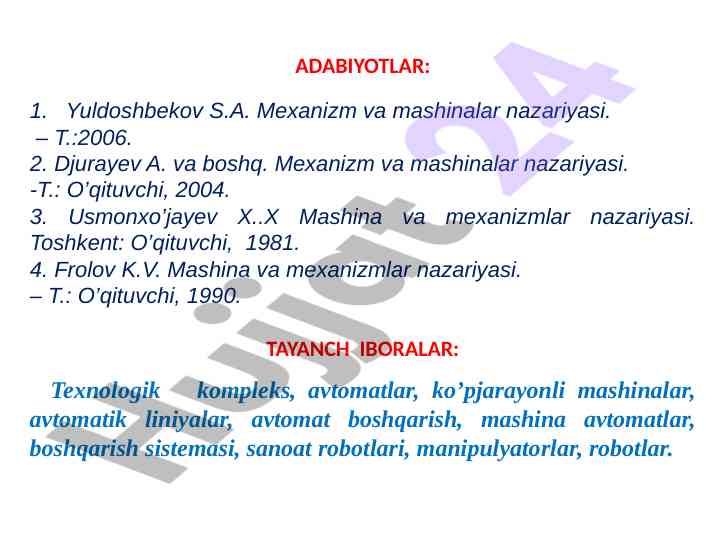 ADABIYOTLAR:

1. Yuldoshbekov S.A. Mexanizm va mashinalar nazariyasi. – T.:2006.
2. Djurayev A. va boshq. Mexanizm va mashinalar nazariyasi. -T.: O’qituvchi, 2004.
3. Usmonxo’jayev X..X Mashina va mexanizmlar nazariyasi. Toshkent: O’qituvchi, 1981.
4. Frolov K.V. Mashina va mexanizmlar nazariyasi. – T.: O’qituvchi, 1990.

TAYANCH IBORALAR:

Texnologik kompleks, avtomatlar, ko’pjarayonli mashinalar, avtomatik liniyalar, avtomat boshqarish, mashina avtomatlar, boshqarish sistemasi, sanoat robotlari, manipulyatorlar, robotlar.

Hujjat 24